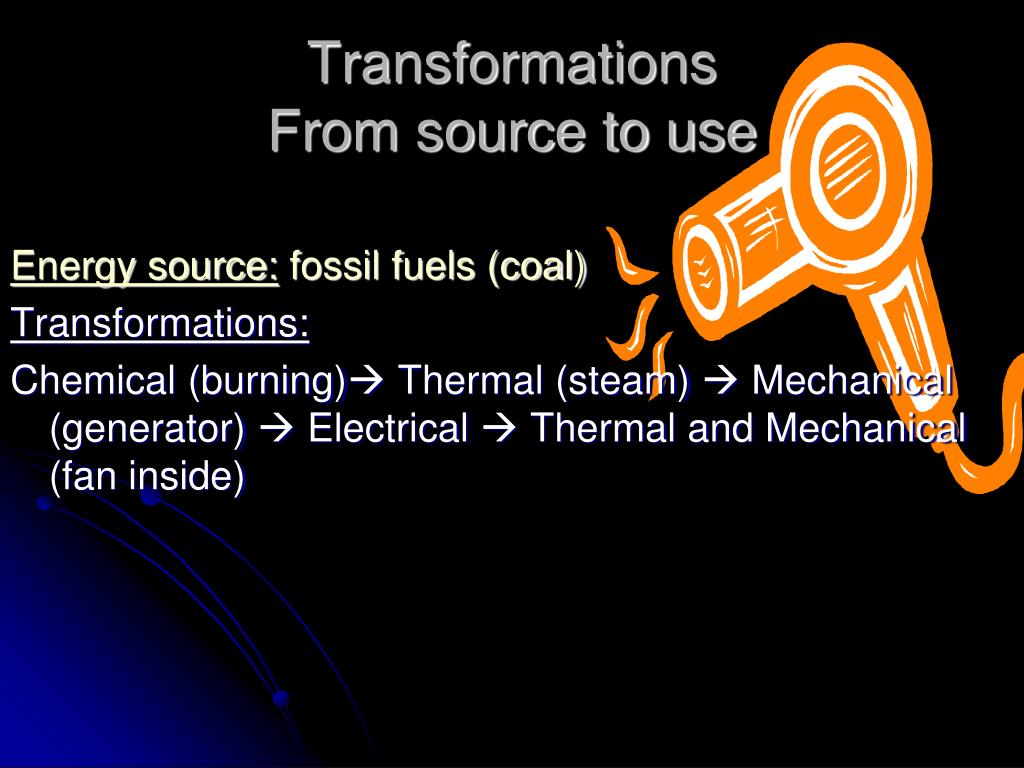 Transformations
From source to use

Energy source: fossil fuels (coal)
Transformations:
Chemical (burning)→ Thermal (steam) → Mechanical (generator) → Electrical → Thermal and Mechanical (fan inside)